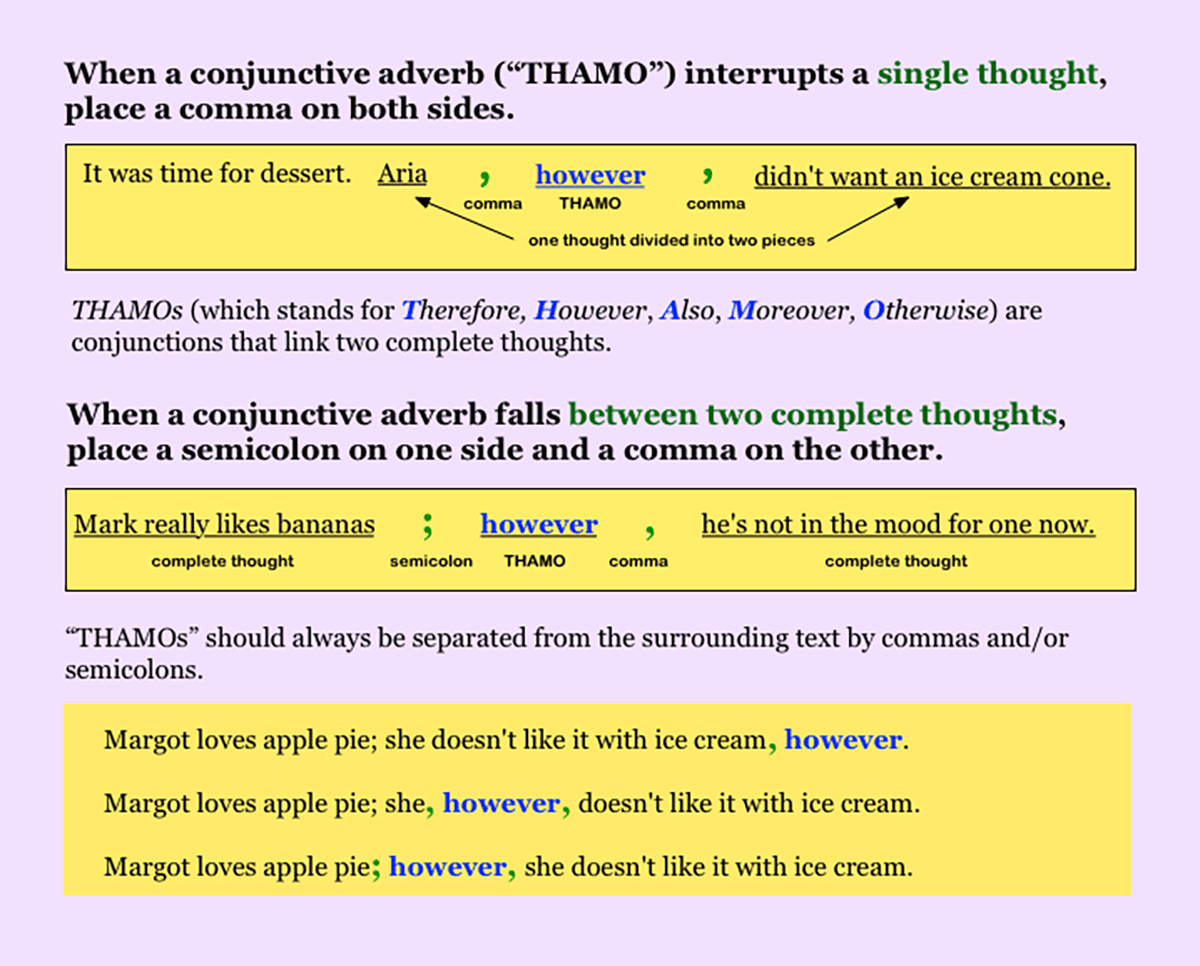 When a conjunctive adverb ("THAMO") interrupts a single thought, place a comma on both sides.

It was time for dessert. Aria , however , didn't want an ice cream cone.
comma THAMO comma
one thought divided into two pieces

THAMOs (which stands for Therefore, However, Also, Moreover, Otherwise) are conjunctions that link two complete thoughts.

When a conjunctive adverb falls between two complete thoughts, place a semicolon on one side and a comma on the other.

Mark really likes bananas ; however , he's not in the mood for one now.
complete thought semicolon THAMO comma complete thought

"THAMOs" should always be separated from the surrounding text by commas and/or semicolons.

Margot loves apple pie; she doesn't like it with ice cream, however.

Margot loves apple pie; she, however, doesn't like it with ice cream.

Margot loves apple pie; however, she doesn't like it with ice cream.